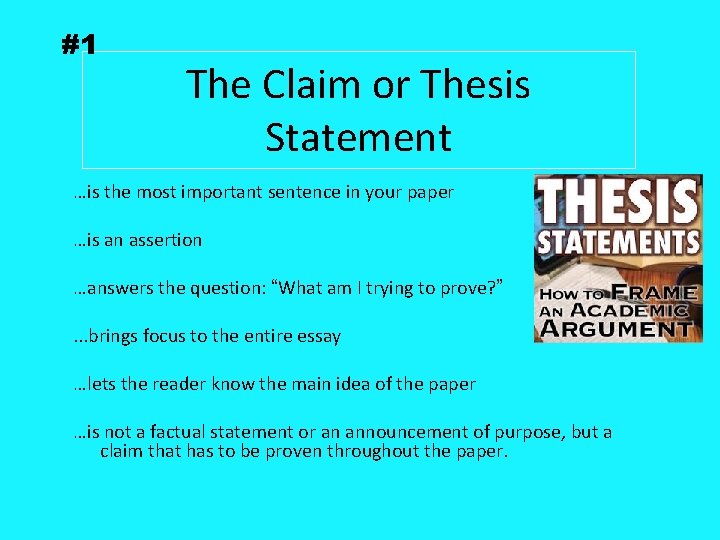 #1

The Claim or Thesis Statement

…is the most important sentence in your paper

…is an assertion

…answers the question: “What am I trying to prove?”

...brings focus to the entire essay

…lets the reader know the main idea of the paper

…is not a factual statement or an announcement of purpose, but a claim that has to be proven throughout the paper.

THESIS STATEMENTS

HOW TO FRAME AN ACADEMIC ARGUMENT